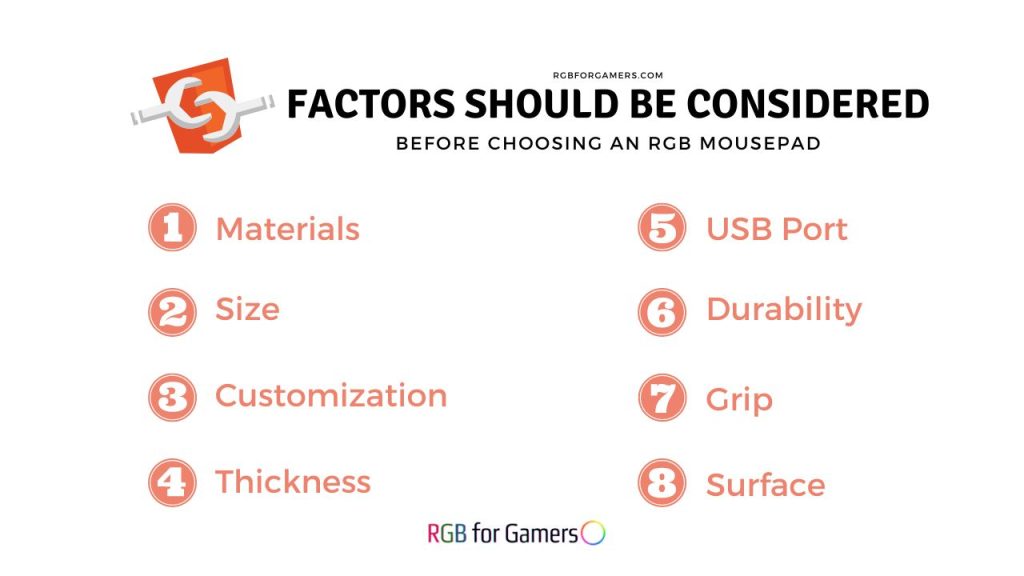 RGBFORGAMERS.COM
FACTORS SHOULD BE CONSIDERED
BEFORE CHOOSING AN RGB MOUSEPAD

1 Materials
2 Size
3 Customization
4 Thickness

5 USB Port
6 Durability
7 Grip
8 Surface

RGB for Gamers